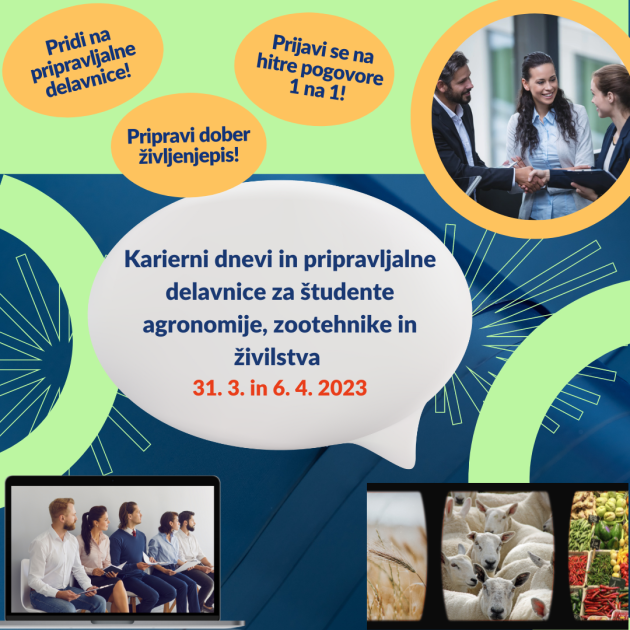 Pridi na pripravljalne delavnice!

Prijavi se na hitre pogovore 1 na 1!

Pripravi dober življenjepis!

Karierni dnevi in pripravljalne delavnice za študente agronomije, zootehnike in živilstva
31. 3. in 6. 4. 2023